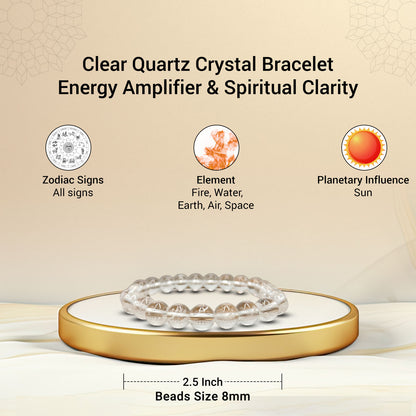 Clear Quartz Crystal Bracelet
Energy Amplifier & Spiritual Clarity

Zodiac Signs
All signs

Element
Fire, Water, Earth, Air, Space

Planetary Influence
Sun

2.5 Inch
Beads Size 8mm